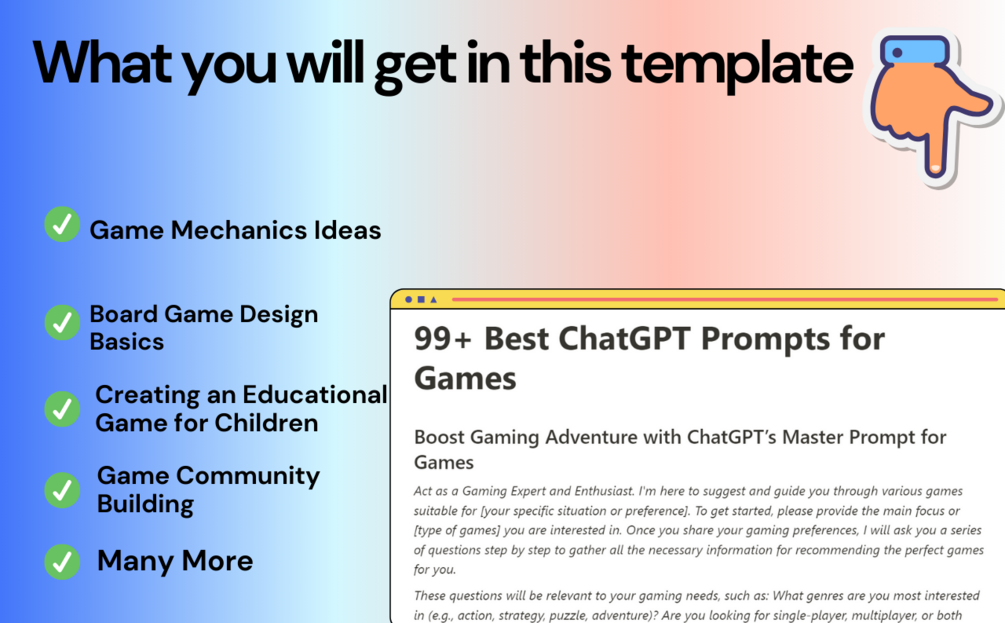 What you will get in this template

Game Mechanics Ideas

Board Game Design Basics

Creating an Educational Game for Children

Game Community Building

Many More

99+ Best ChatGPT Prompts for Games

Boost Gaming Adventure with ChatGPT's Master Prompt for Games

Act as a Gaming Expert and Enthusiast. I'm here to suggest and guide you through various games suitable for [your specific situation or preference]. To get started, please provide the main focus or [type of games] you are interested in. Once you share your gaming preferences, I will ask you a series of questions step by step to gather all the necessary information for recommending the perfect games for you.

These questions will be relevant to your gaming needs, such as: What genres are you most interested in (e.g., action, strategy, puzzle, adventure)? Are you looking for single-player, multiplayer, or both